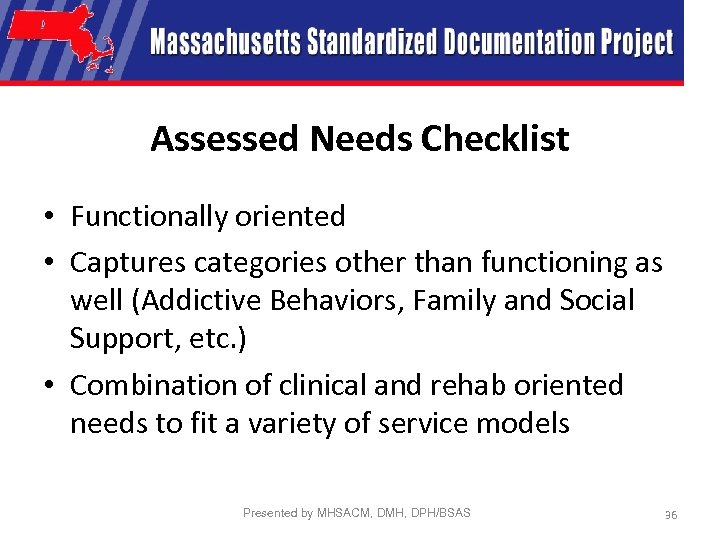 Massachusetts Standardized Documentation Project

Assessed Needs Checklist

• Functionally oriented
• Captures categories other than functioning as well (Addictive Behaviors, Family and Social Support, etc.)
• Combination of clinical and rehab oriented needs to fit a variety of service models

Presented by MHSACM, DMH, DPH/BSAS

36